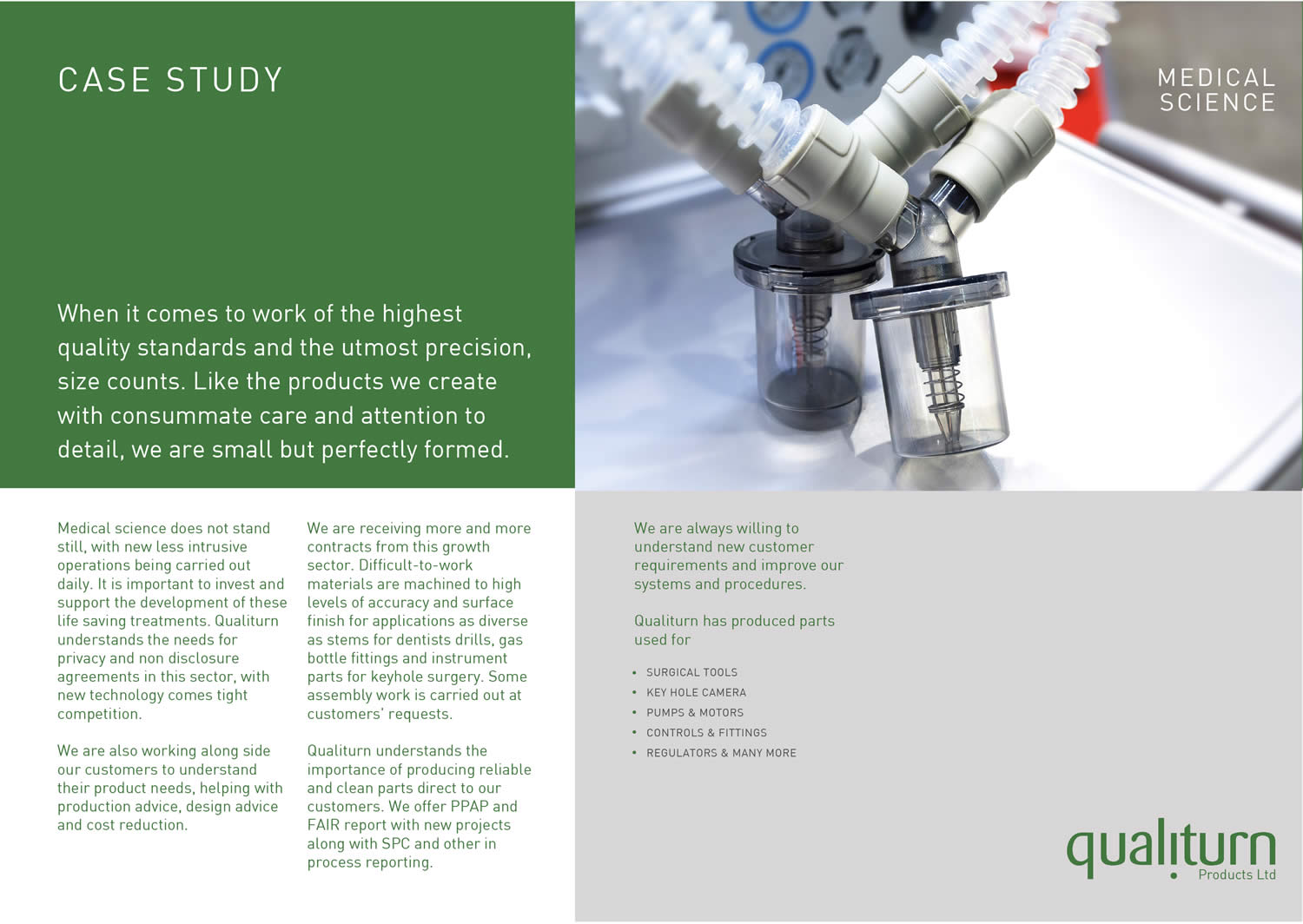 CASE STUDY

MEDICAL SCIENCE

When it comes to work of the highest quality standards and the utmost precision, size counts. Like the products we create with consummate care and attention to detail, we are small but perfectly formed.

Medical science does not stand still, with new less intrusive operations being carried out daily. It is important to invest and support the development of these life saving treatments. Qualiturn understands the needs for privacy and non disclosure agreements in this sector, with new technology comes tight competition.

We are also working along side our customers to understand their product needs, helping with production advice, design advice and cost reduction.

We are receiving more and more contracts from this growth sector. Difficult-to-work materials are machined to high levels of accuracy and surface finish for applications as diverse as stems for dentists drills, gas bottle fittings and instrument parts for keyhole surgery. Some assembly work is carried out at customers' requests.

Qualiturn understands the importance of producing reliable and clean parts direct to our customers. We offer PPAP and FAIR report with new projects along with SPC and other in process reporting.

We are always willing to understand new customer requirements and improve our systems and procedures.

Qualiturn has produced parts used for

• SURGICAL TOOLS
• KEY HOLE CAMERA
• PUMPS & MOTORS
• CONTROLS & FITTINGS
• REGULATORS & MANY MORE

qualiturn
Products Ltd